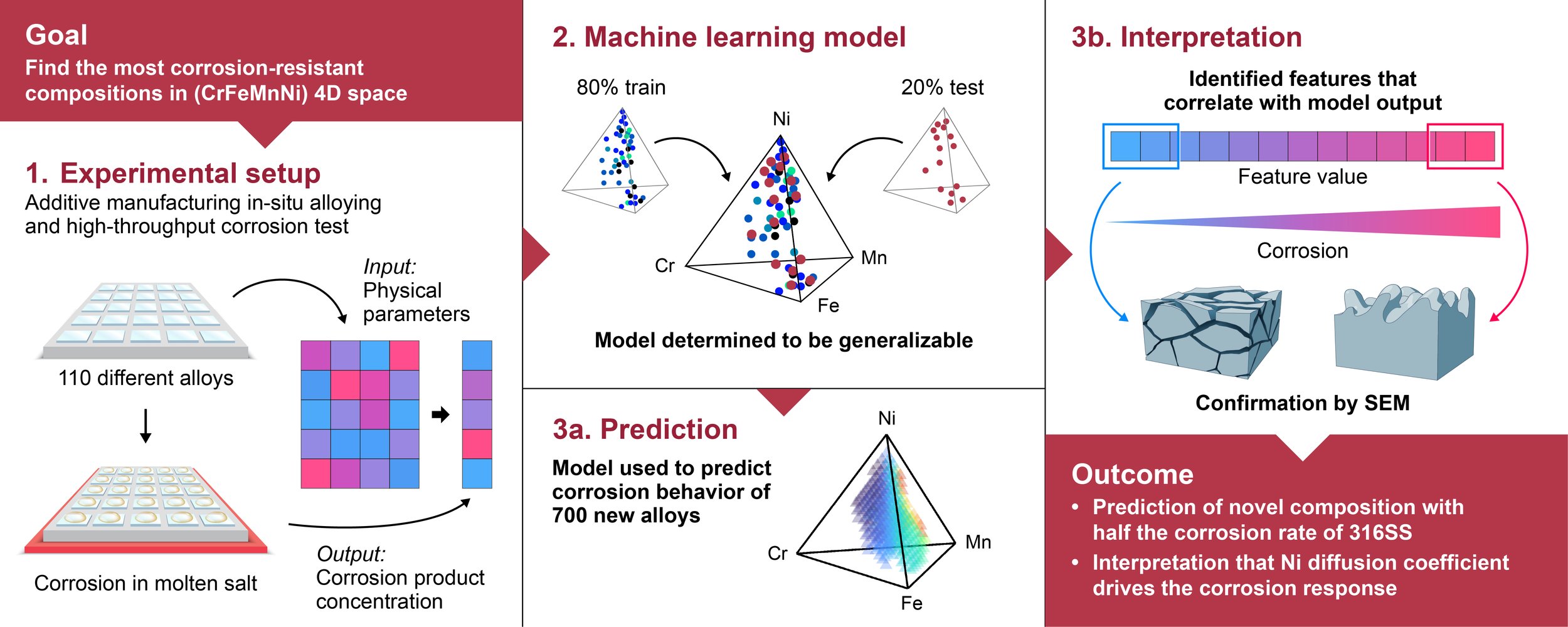 Goal
Find the most corrosion-resistant compositions in (CrFeMnNi) 4D space

1. Experimental setup
Additive manufacturing in-situ alloying and high-throughput corrosion test

110 different alloys

Corrosion in molten salt

Input:
Physical parameters

Output:
Corrosion product concentration

2. Machine learning model

80% train

20% test

Ni

Cr

Mn

Fe

Model determined to be generalizable

3a. Prediction

Model used to predict corrosion behavior of 700 new alloys

Ni

Cr

Mn

Fe

3b. Interpretation

Identified features that correlate with model output

Feature value

Corrosion

Confirmation by SEM

Outcome
• Prediction of novel composition with half the corrosion rate of 316SS
• Interpretation that Ni diffusion coefficient drives the corrosion response